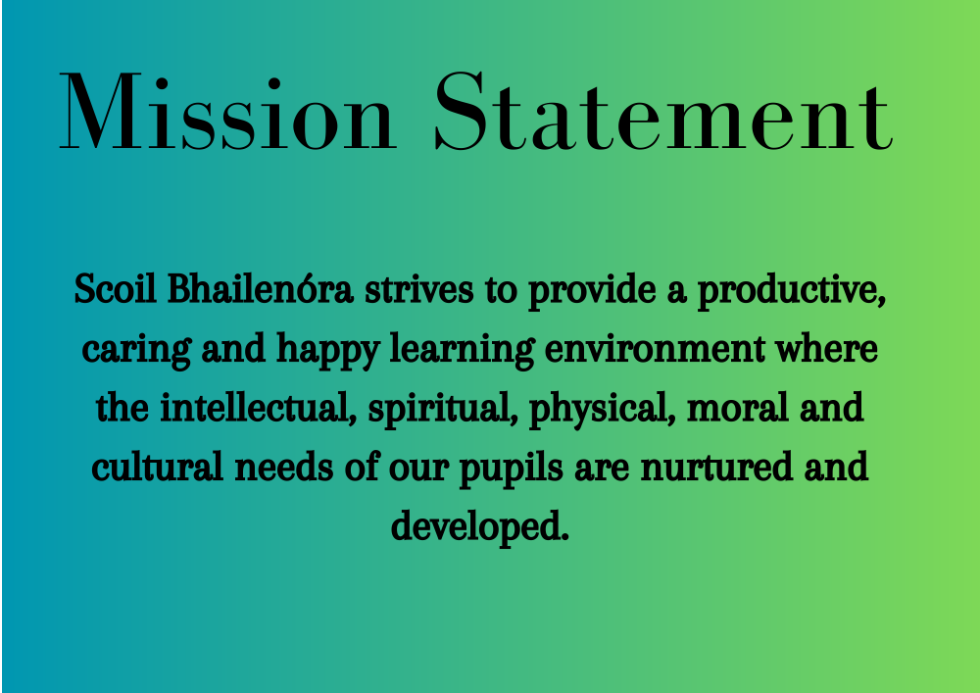 Mission Statement

Scoil Bhailenóra strives to provide a productive, caring and happy learning environment where the intellectual, spiritual, physical, moral and cultural needs of our pupils are nurtured and developed.